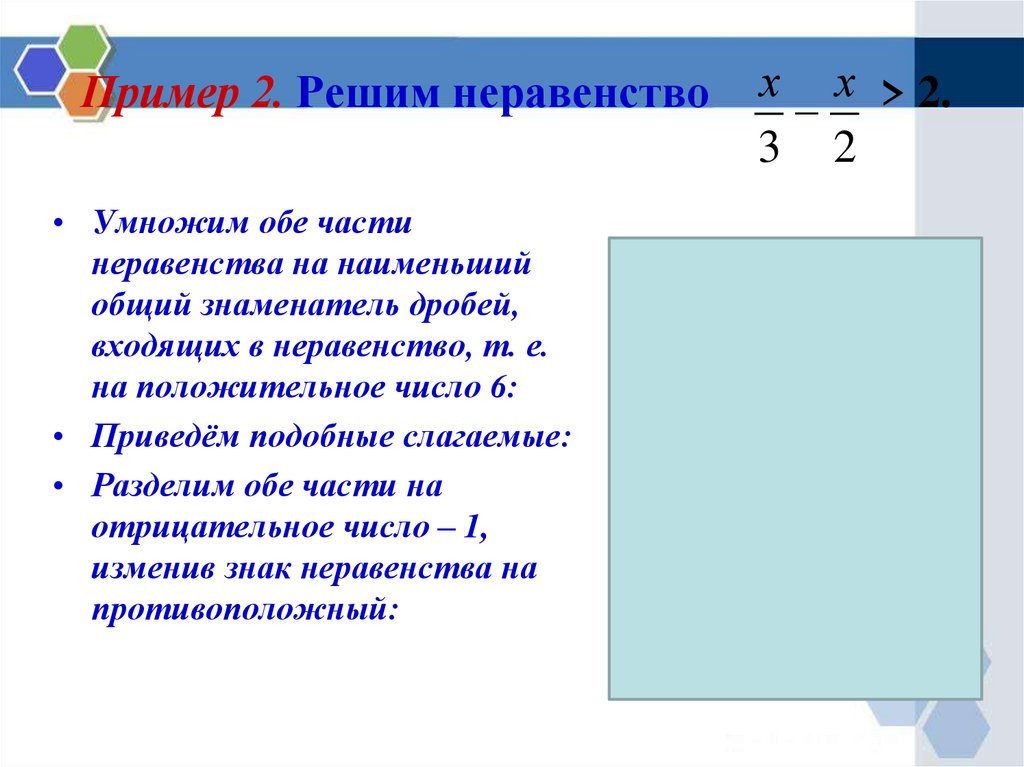 Пример 2. Решим неравенство $\frac{x}{3} - \frac{x}{2} > 2.$

• Умножим обе части неравенства на наименьший общий знаменатель дробей, входящих в неравенство, т. е. на положительное число 6:

• Приведём подобные слагаемые:

• Разделим обе части на отрицательное число – 1, изменив знак неравенства на противоположный: